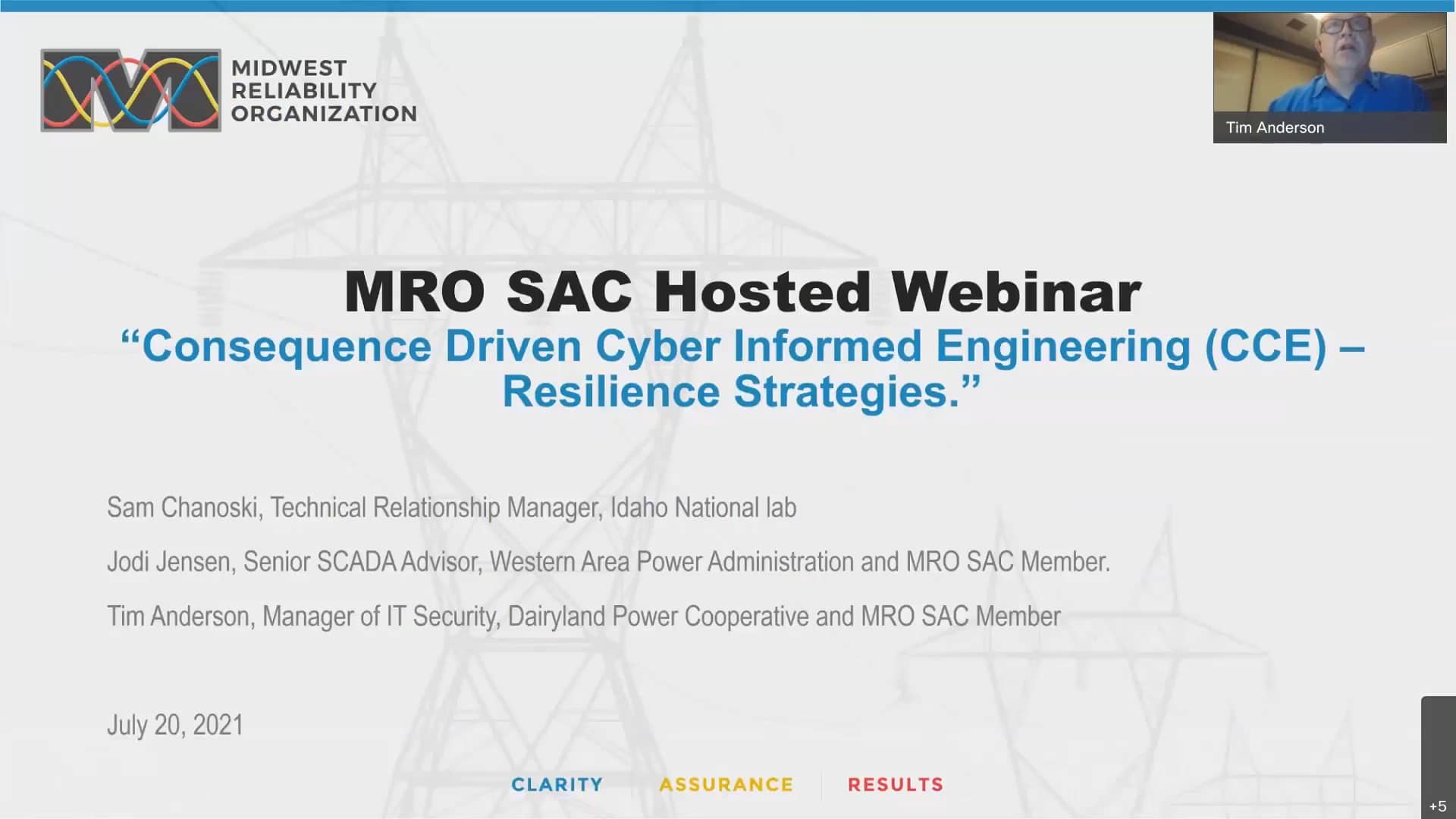 MIDWEST RELIABILITY ORGANIZATION

Tim Anderson

MRO SAC Hosted Webinar

“Consequence Driven Cyber Informed Engineering (CCE) – Resilience Strategies.”

Sam Chanoski, Technical Relationship Manager, Idaho National lab

Jodi Jensen, Senior SCADA Advisor, Western Area Power Administration and MRO SAC Member.

Tim Anderson, Manager of IT Security, Dairyland Power Cooperative and MRO SAC Member

July 20, 2021

CLARITY ASSURANCE RESULTS

+5